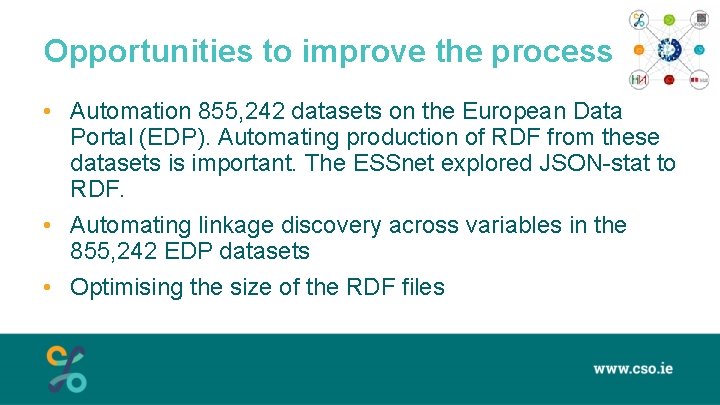 Opportunities to improve the process

• Automation 855,242 datasets on the European Data Portal (EDP). Automating production of RDF from these datasets is important. The ESSnet explored JSON-stat to RDF.

• Automating linkage discovery across variables in the 855,242 EDP datasets

• Optimising the size of the RDF files

www.cso.ie